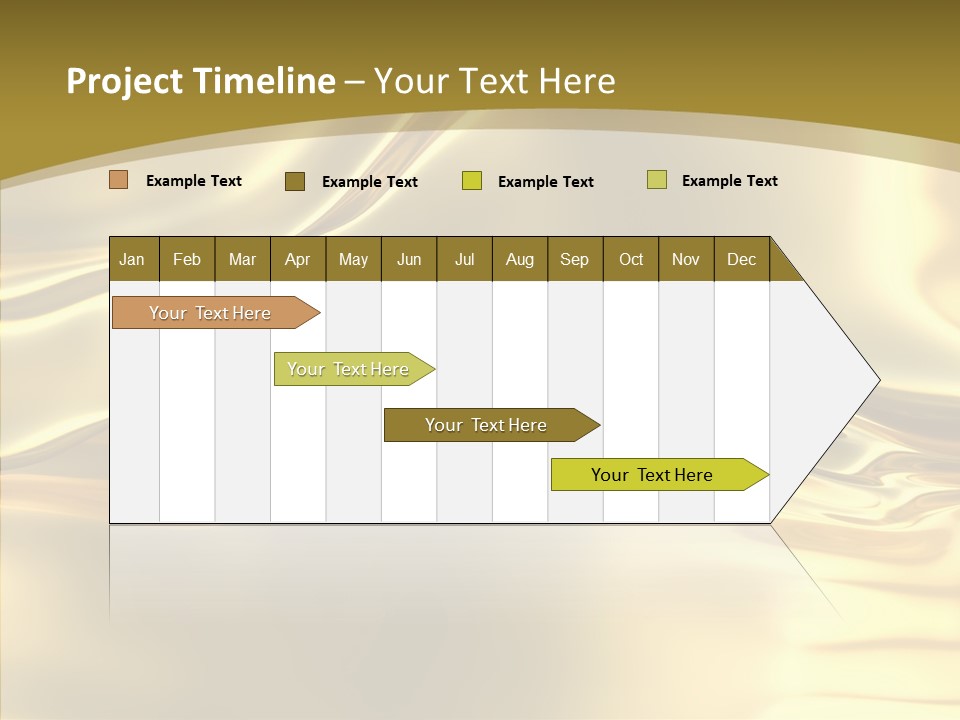 Project Timeline – Your Text Here

Example Text Example Text Example Text Example Text

| Jan | Feb | Mar | Apr | May | Jun | Jul | Aug | Sep | Oct | Nov | Dec |
|---|---|---|---|---|---|---|---|---|---|---|---|

Your Text Here

Your Text Here

Your Text Here

Your Text Here